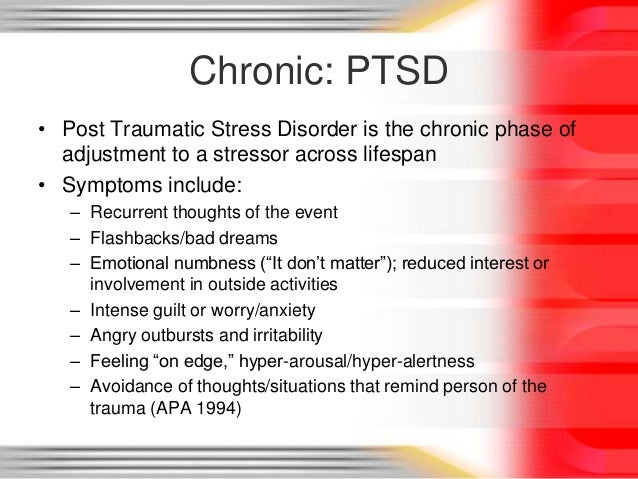 Chronic: PTSD

• Post Traumatic Stress Disorder is the chronic phase of adjustment to a stressor across lifespan
• Symptoms include:
– Recurrent thoughts of the event
– Flashbacks/bad dreams
– Emotional numbness (“It don’t matter”); reduced interest or involvement in outside activities
– Intense guilt or worry/anxiety
– Angry outbursts and irritability
– Feeling “on edge,” hyper-arousal/hyper-alertness
– Avoidance of thoughts/situations that remind person of the trauma (APA 1994)